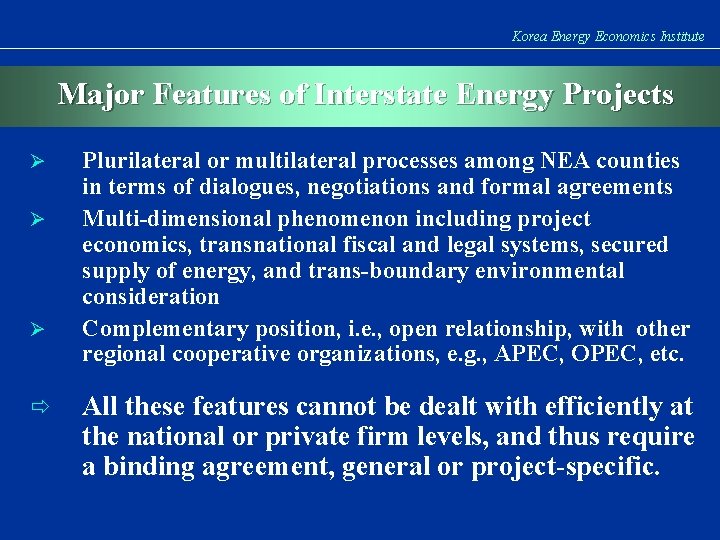 Korea Energy Economics Institute

Major Features of Interstate Energy Projects

➢ Plurilateral or multilateral processes among NEA counties in terms of dialogues, negotiations and formal agreements

➢ Multi-dimensional phenomenon including project economics, transnational fiscal and legal systems, secured supply of energy, and trans-boundary environmental consideration

➢ Complementary position, i.e., open relationship, with other regional cooperative organizations, e.g., APEC, OPEC, etc.

⇨ All these features cannot be dealt with efficiently at the national or private firm levels, and thus require a binding agreement, general or project-specific.